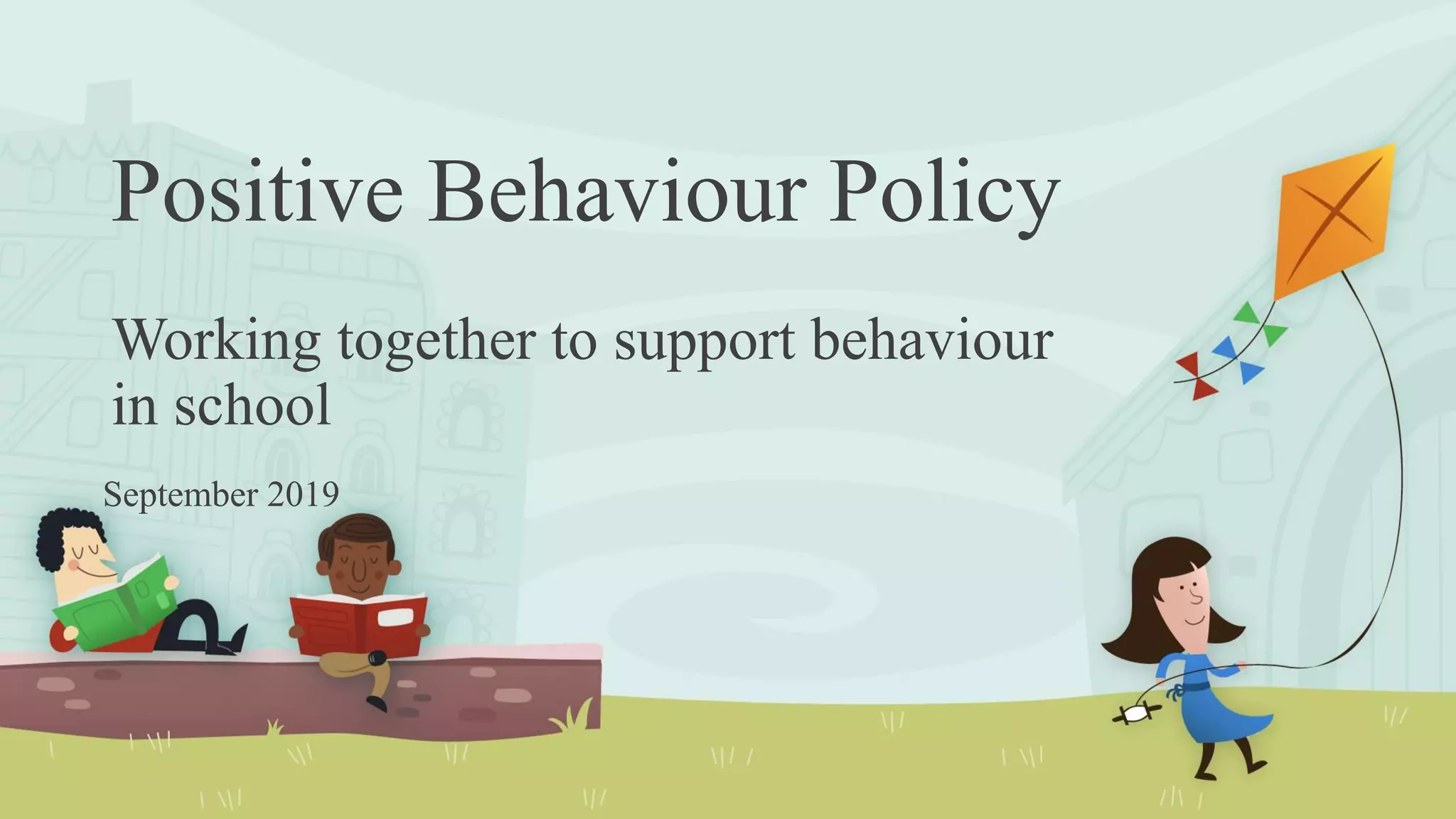 Positive Behaviour Policy

Working together to support behaviour in school

September 2019